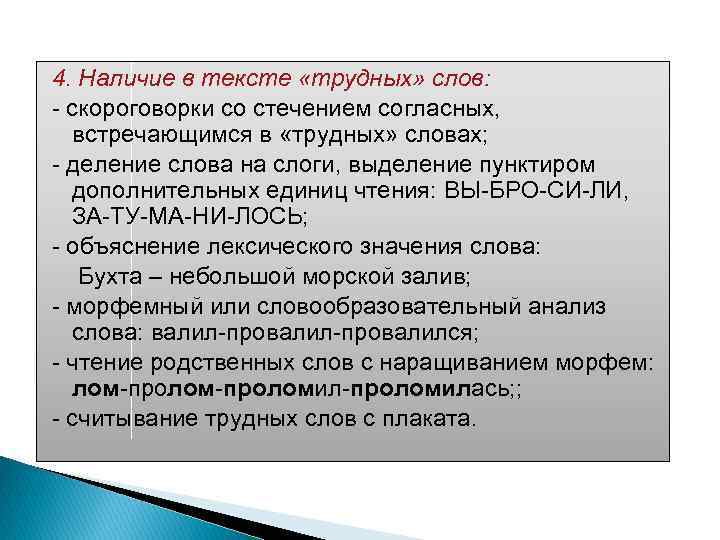 4. Наличие в тексте «трудных» слов:

- скороговорки со стечением согласных, встречающимся в «трудных» словах;

- деление слова на слоги, выделение пунктиром дополнительных единиц чтения: ВЫ-БРО-СИ-ЛИ, ЗА-ТУ-МА-НИ-ЛОСЬ;

- объяснение лексического значения слова:

Бухта – небольшой морской залив;

- морфемный или словообразовательный анализ слова: валил-провалил-провалился;

- чтение родственных слов с наращиванием морфем: лом-пролом-проломил-проломилась;;

- считывание трудных слов с плаката.